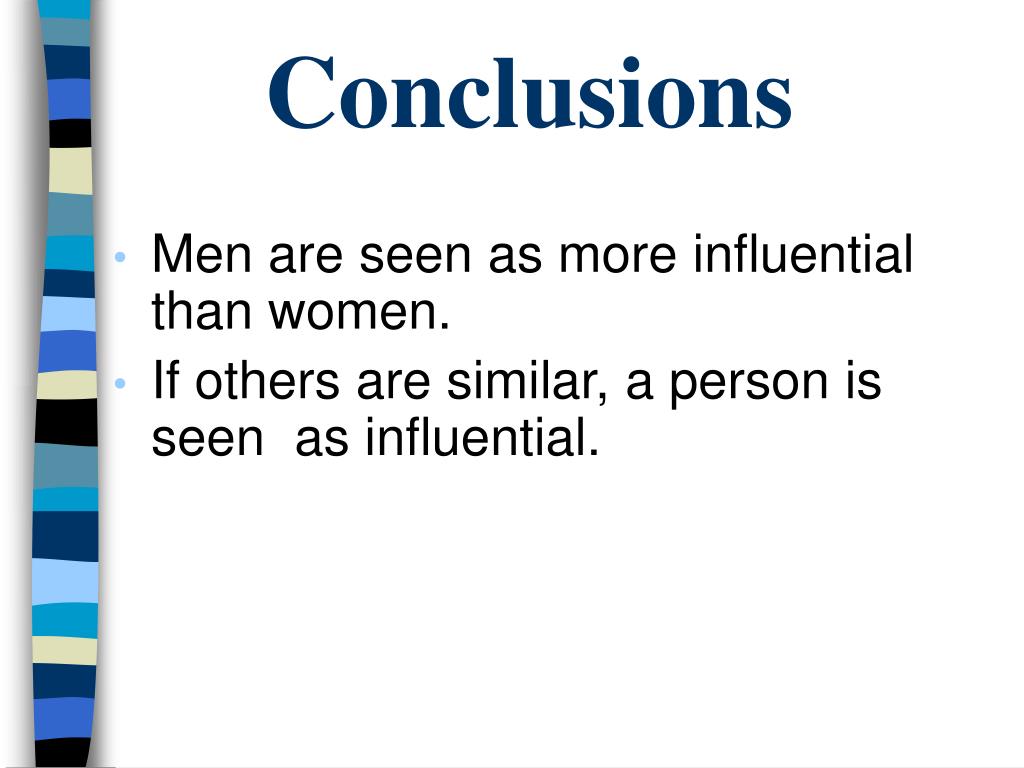 Conclusions

• Men are seen as more influential than women.
• If others are similar, a person is seen  as influential.